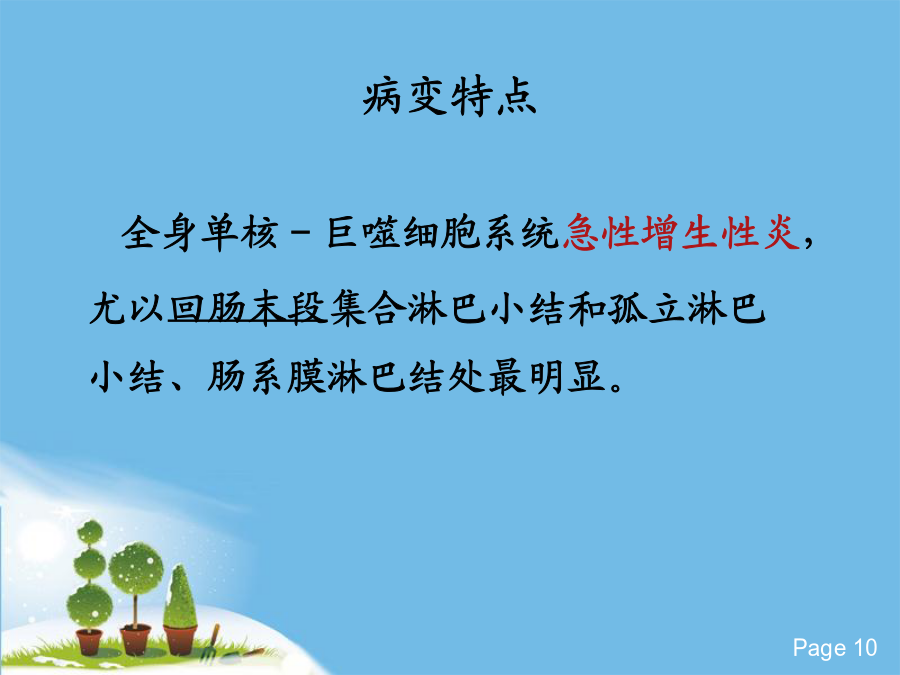 病变特点

全身单核－巨噬细胞系统急性增生性炎，尤以回肠末段集合淋巴小结和孤立淋巴小结、肠系膜淋巴结处最明显。

Page 10